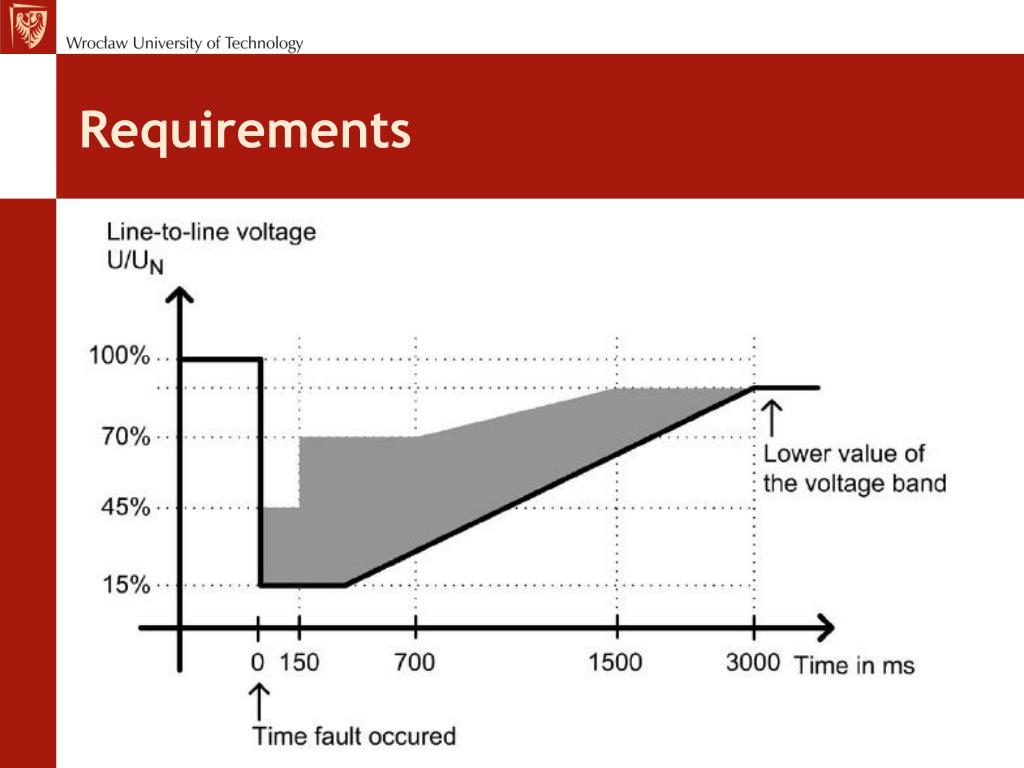 Wrocław University of Technology

Requirements

Line-to-line voltage
$U/U_N$

100%
70%
45%
15%

Lower value of the voltage band

0
150
700
1500
3000
Time in ms

Time fault occured